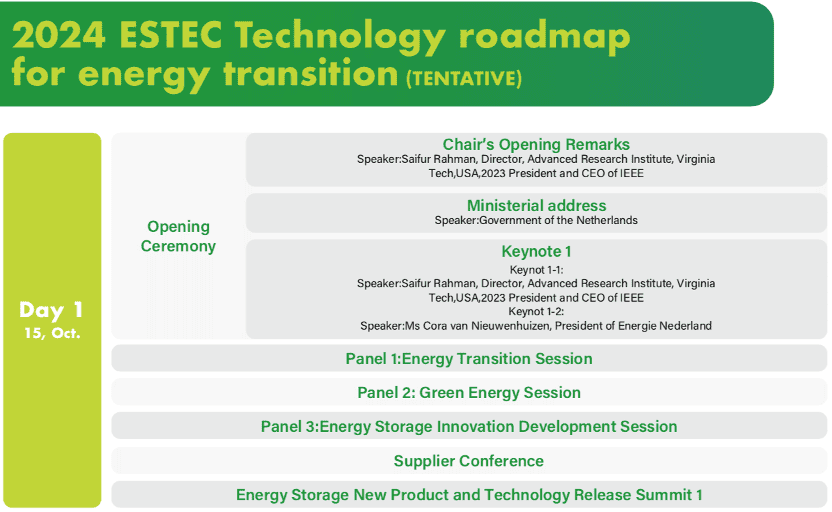 2024 ESTEC Technology roadmap for energy transition (TENTATIVE)

Day 1
15, Oct.

Opening Ceremony

Chair's Opening Remarks
Speaker:Saifur Rahman, Director, Advanced Research Institute, Virginia Tech,USA,2023 President and CEO of IEEE

Ministerial address
Speaker:Government of the Netherlands

Keynote 1
Keynot 1-1:
Speaker:Saifur Rahman, Director, Advanced Research Institute, Virginia Tech,USA,2023 President and CEO of IEEE
Keynot 1-2:
Speaker:Ms Cora van Nieuwenhuizen, President of Energie Nederland

Panel 1:Energy Transition Session

Panel 2: Green Energy Session

Panel 3:Energy Storage Innovation Development Session

Supplier Conference

Energy Storage New Product and Technology Release Summit 1